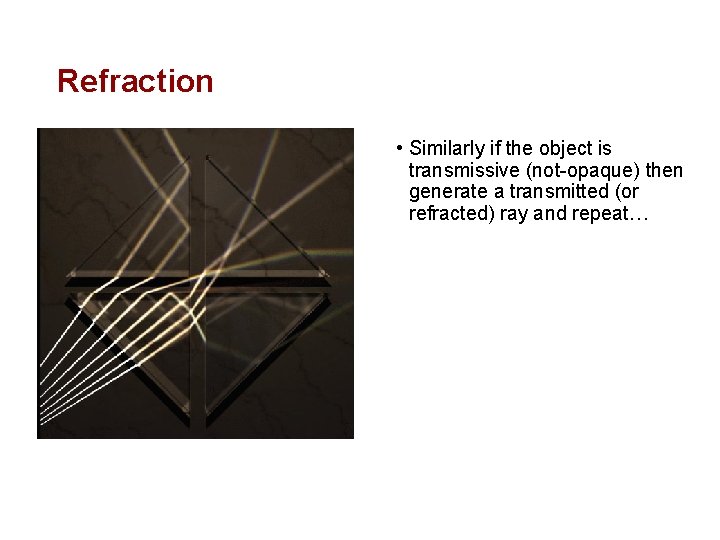 Refraction

• Similarly if the object is transmissive (not-opaque) then generate a transmitted (or refracted) ray and repeat…